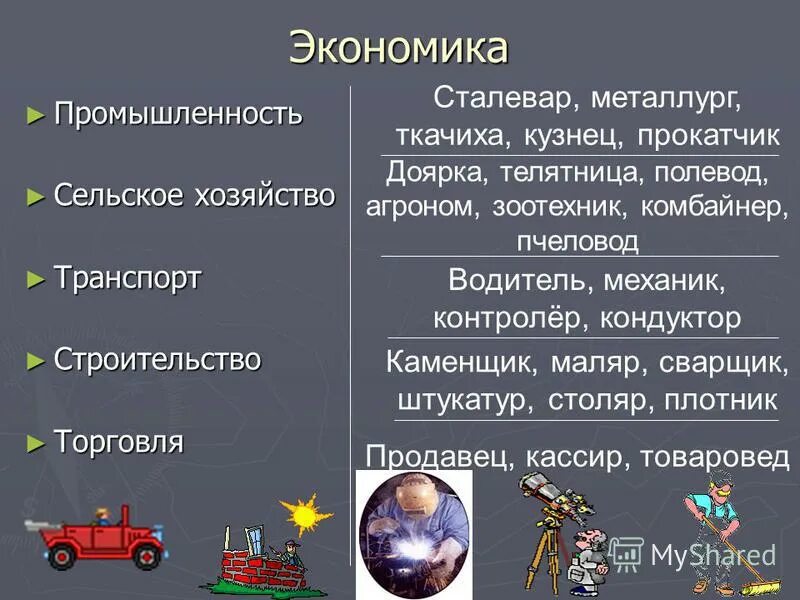 Экономика

► Промышленность

► Сельское хозяйство

► Транспорт

► Строительство

► Торговля

Сталевар, металлург, ткачиха, кузнец, прокатчик

Доярка, телятница, полевод, агроном, зоотехник, комбайнер, пчеловод

Водитель, механик, контролёр, кондуктор

Каменщик, маляр, сварщик, штукатур, столяр, плотник

Продавец, кассир, товаровед

MyShared